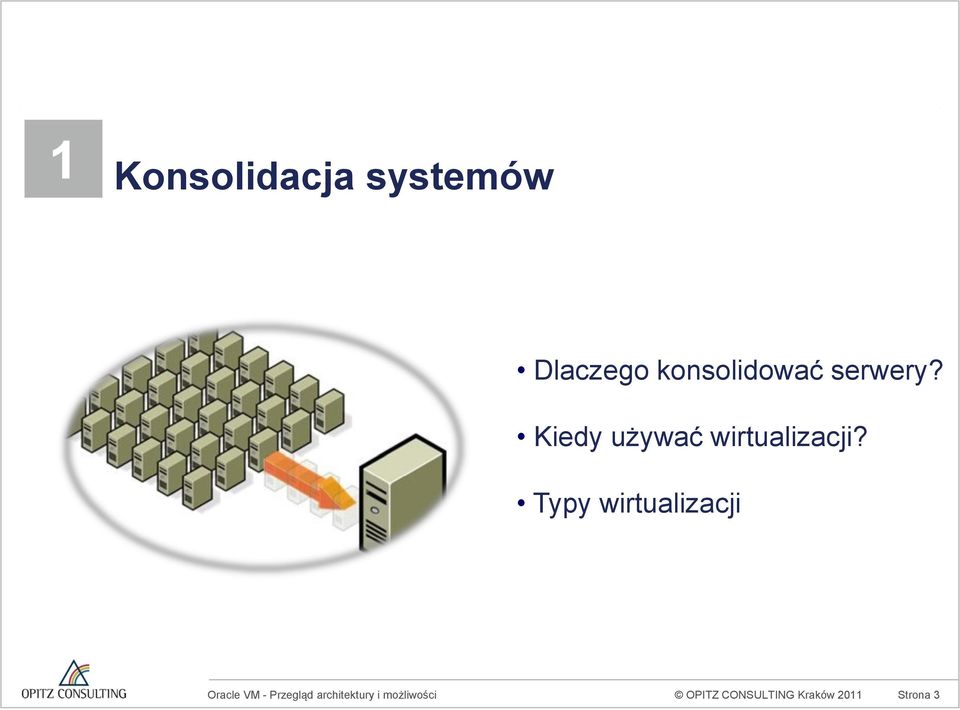 1 Konsolidacja systemów

• Dlaczego konsolidować serwery?

• Kiedy używać wirtualizacji?

• Typy wirtualizacji

OPITZ CONSULTING

Oracle VM - Przegląd architektury i możliwości

© OPITZ CONSULTING Kraków 2011

Strona 3